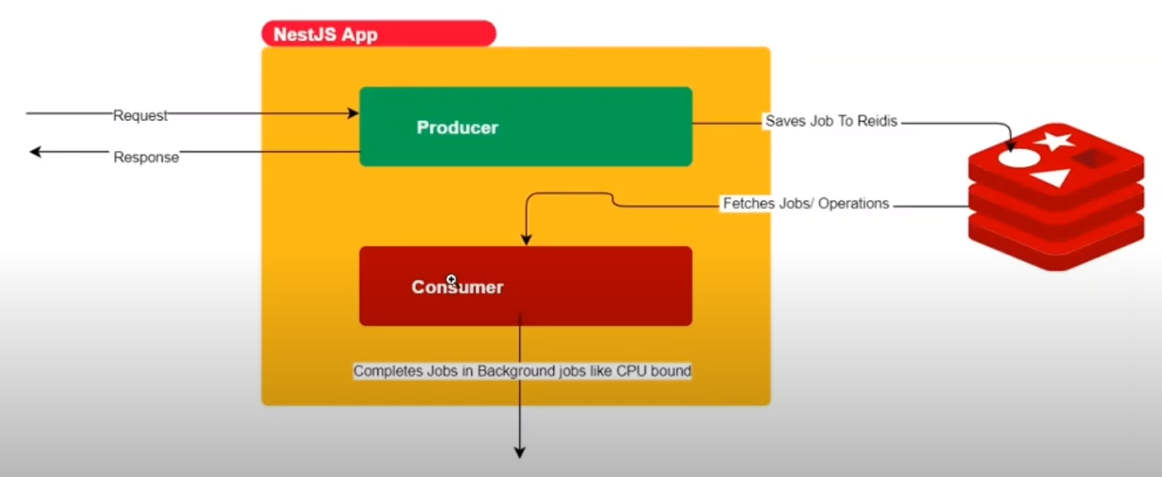 NestJS App

Request

Response

Producer

Saves Job To Reidis

Fetches Jobs/ Operations

Consumer

Completes Jobs in Background jobs like CPU bound